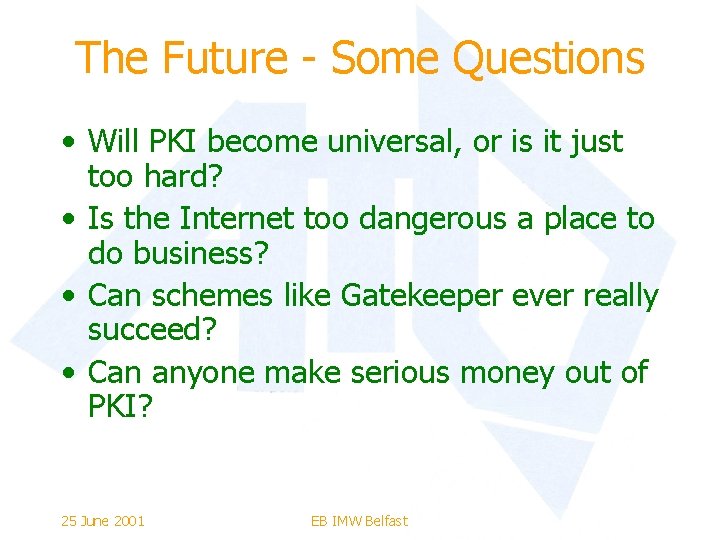 The Future - Some Questions

• Will PKI become universal, or is it just too hard?
• Is the Internet too dangerous a place to do business?
• Can schemes like Gatekeeper ever really succeed?
• Can anyone make serious money out of PKI?

25 June 2001

EB IMW Belfast